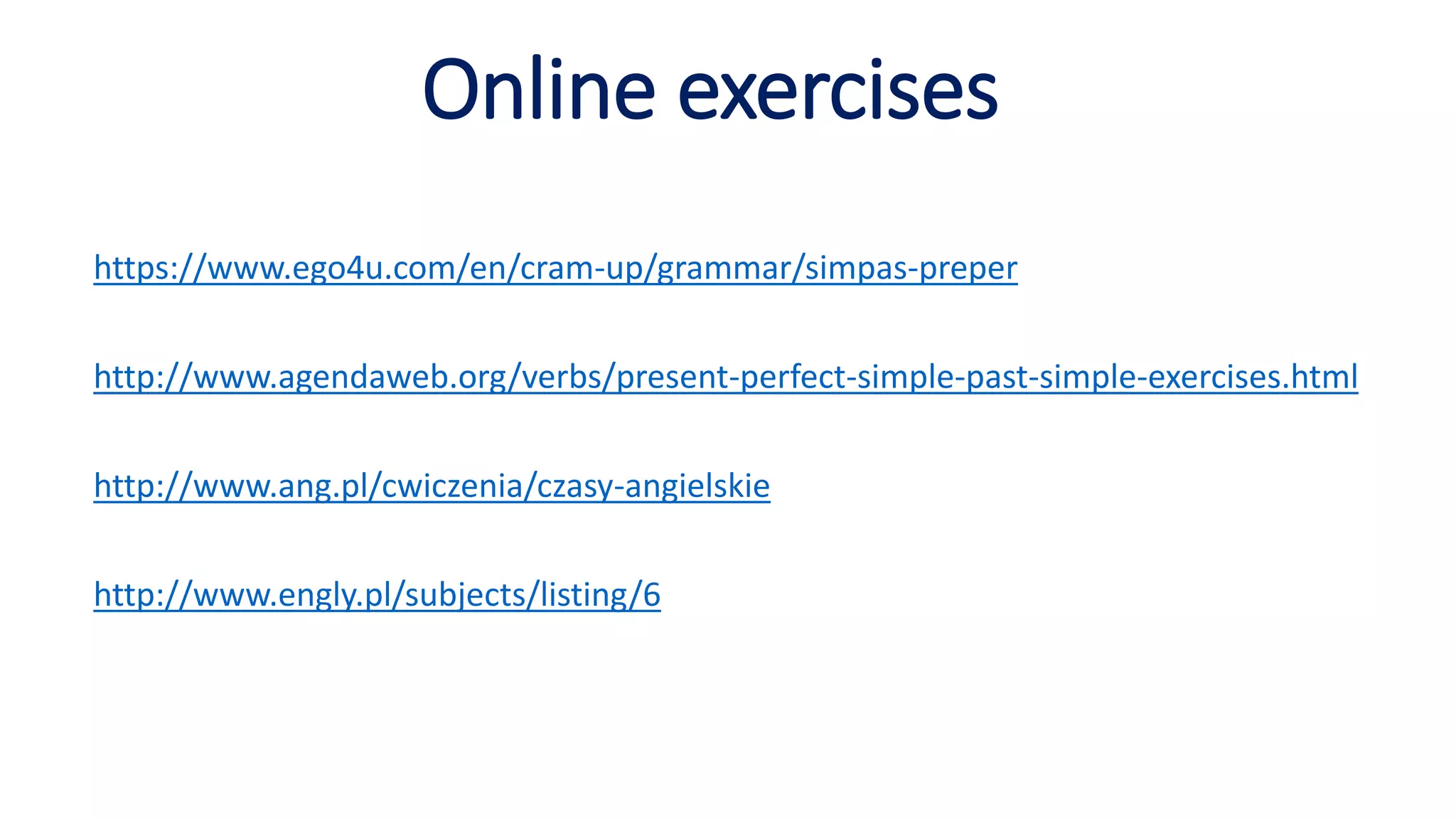 Online exercises

https://www.ego4u.com/en/cram-up/grammar/simpas-preper

http://www.agendaweb.org/verbs/present-perfect-simple-past-simple-exercises.html

http://www.ang.pl/cwiczenia/czasy-angielskie

http://www.engly.pl/subjects/listing/6